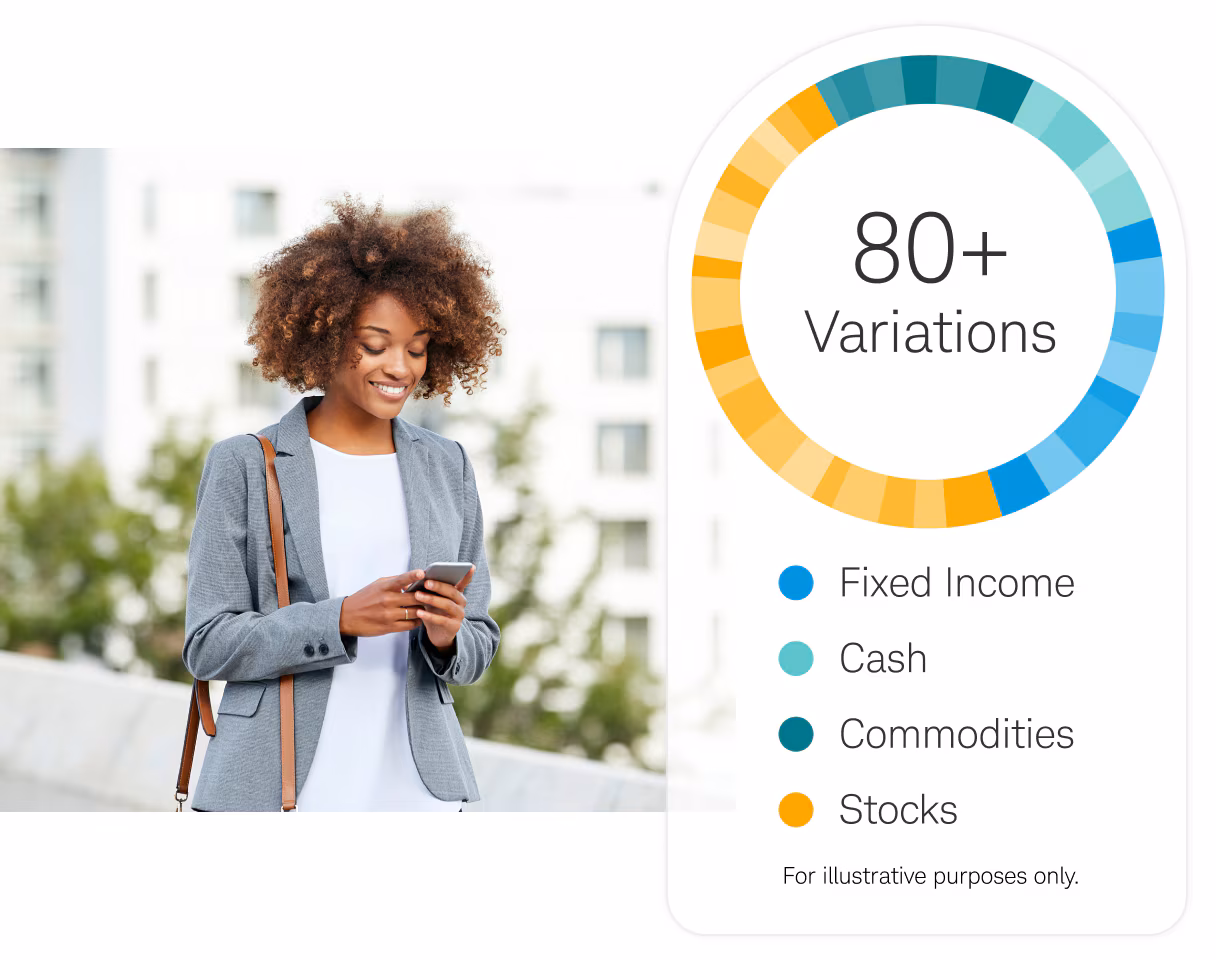 80+
Variations

Fixed Income
Cash
Commodities
Stocks

For illustrative purposes only.